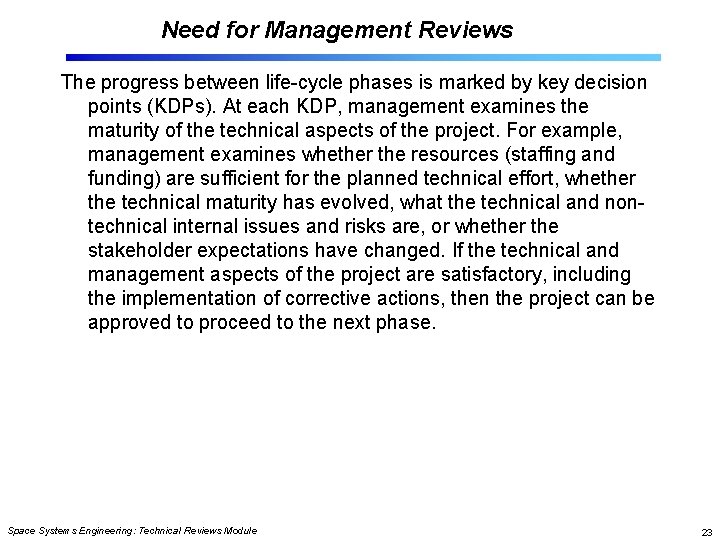 Need for Management Reviews

The progress between life-cycle phases is marked by key decision points (KDPs). At each KDP, management examines the maturity of the technical aspects of the project. For example, management examines whether the resources (staffing and funding) are sufficient for the planned technical effort, whether the technical maturity has evolved, what the technical and non-technical internal issues and risks are, or whether the stakeholder expectations have changed. If the technical and management aspects of the project are satisfactory, including the implementation of corrective actions, then the project can be approved to proceed to the next phase.

Space Systems Engineering: Technical Reviews Module

23